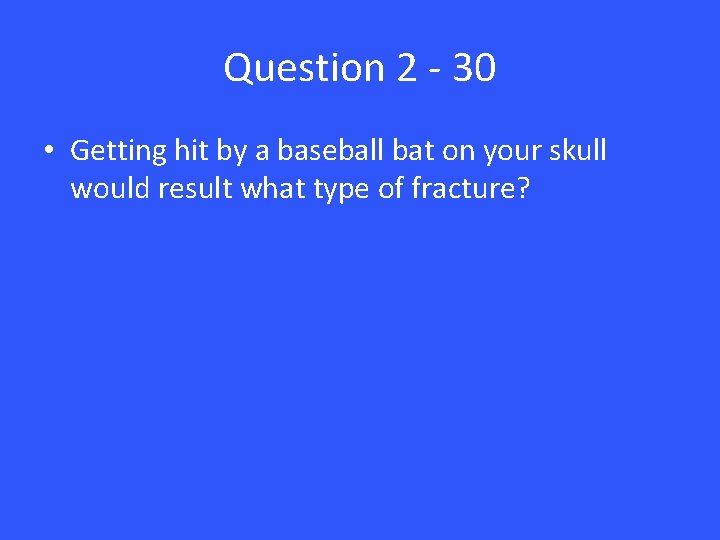 Question 2 - 30

• Getting hit by a baseball bat on your skull would result what type of fracture?